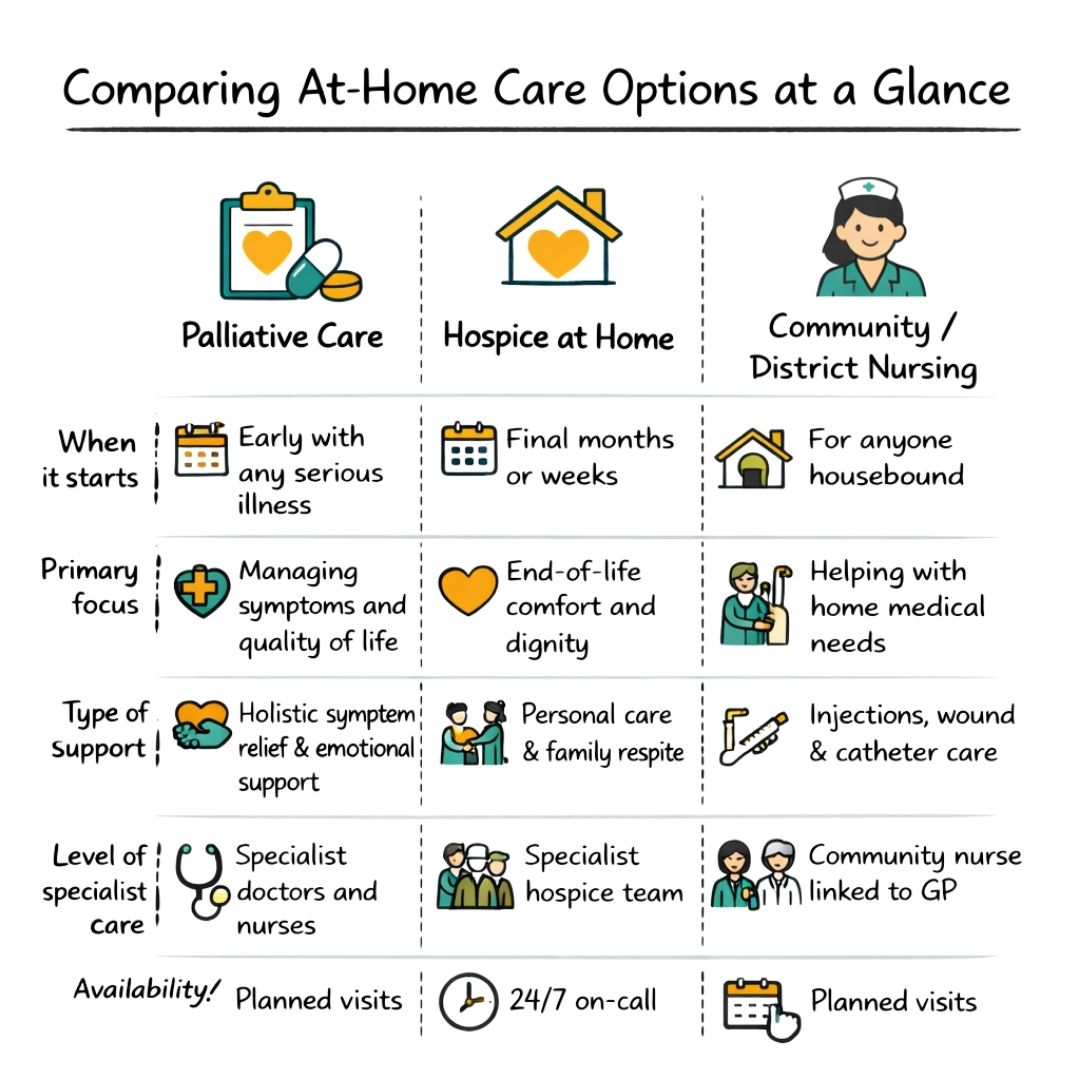 Comparing At-Home Care Options at a Glance

| | Palliative Care | Hospice at Home | Community / District Nursing |
|---|---|---|---|
| When it starts | Early with any serious illness | Final months or weeks | For anyone housebound |
| Primary focus | Managing symptoms and quality of life | End-of-life comfort and dignity | Helping with home medical needs |
| Type of support | Holistic symptem relief & emotional support | Personal care & family respite | Injections, wound & catheter care |
| Level of specialist care | Specialist doctors and nurses | Specialist hospice team | Community nurse linked to GP |
| Availability! | Planned visits | 24/7 on-call | Planned visits |